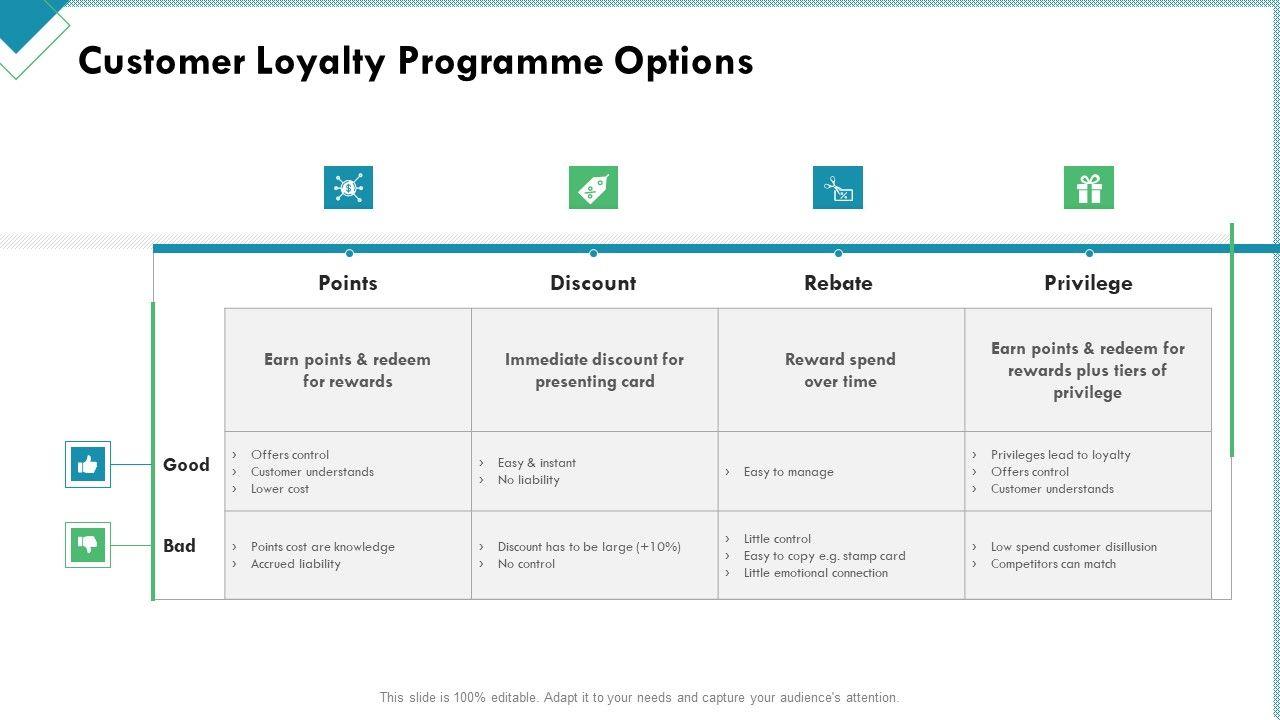 Customer Loyalty Programme Options

| | Points | Discount | Rebate | Privilege |
|---|---|---|---|---|
| | Earn points & redeem for rewards | Immediate discount for presenting card | Reward spend over time | Earn points & redeem for rewards plus tiers of privilege |
| Good | › Offers control › Customer understands › Lower cost | › Easy & instant › No liability | › Easy to manage | › Privileges lead to loyalty › Offers control › Customer understands |
| Bad | › Points cost are knowledge › Accrued liability | › Discount has to be large (+10%) › No control | › Little control › Easy to copy e.g. stamp card › Little emotional connection | › Low spend customer disillusion › Competitors can match |

This slide is 100% editable. Adapt it to your needs and capture your audience's attention.